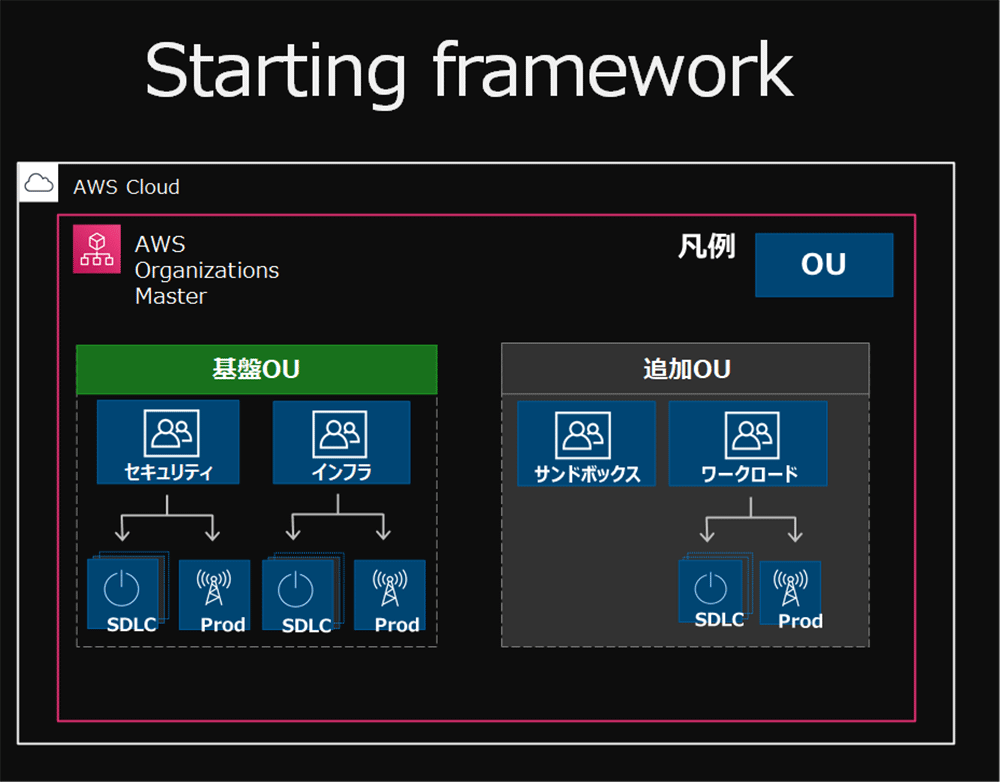 Starting framework

AWS Cloud

AWS Organizations Master

凡例

OU

基盤OU

セキュリティ

インフラ

SDLC

Prod

SDLC

Prod

追加OU

サンドボックス

ワークロード

SDLC

Prod